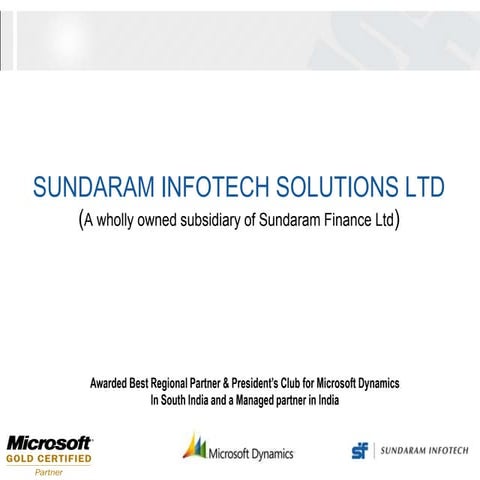 SUNDARAM INFOTECH SOLUTIONS LTD

(A wholly owned subsidiary of Sundaram Finance Ltd)

Awarded Best Regional Partner & President's Club for Microsoft Dynamics In South India and a Managed partner in India

Microsoft GOLD CERTIFIED Partner

Microsoft Dynamics

sf SUNDARAM INFOTECH